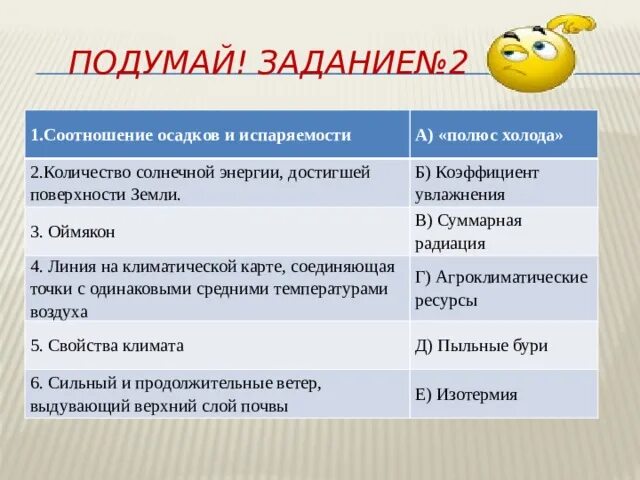 ПОДУМАЙ! ЗАДАНИЕ№2

| 1.Соотношение осадков и испаряемости | А) «полюс холода» |
|---|---|
| 2.Количество солнечной энергии, достигшей поверхности Земли. | Б) Коэффициент увлажнения |
| 3. Оймякон | В) Суммарная радиация |
| 4. Линия на климатической карте, соединяющая точки с одинаковыми средними температурами воздуха | Г) Агроклиматические ресурсы |
| 5. Свойства климата | Д) Пыльные бури |
| 6. Сильный и продолжительные ветер, выдувающий верхний слой почвы | Е) Изотермия |